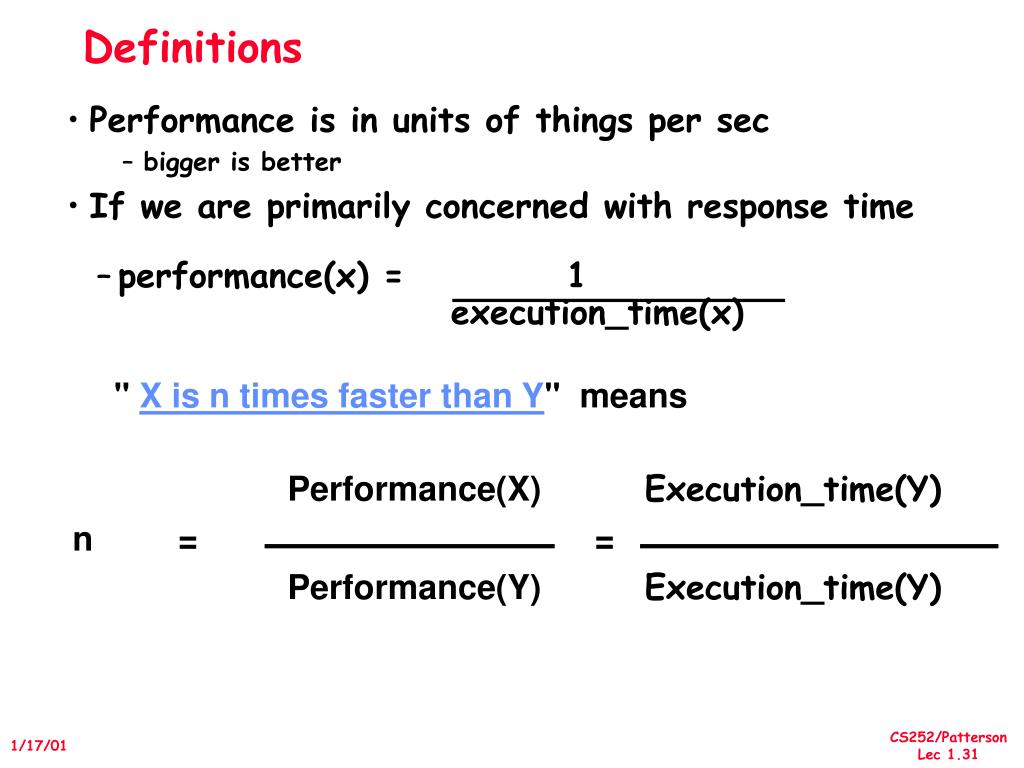 Definitions

• Performance is in units of things per sec

– bigger is better

• If we are primarily concerned with response time

– performance(x) = $\frac{1}{\text{execution\_time(x)}}$

" X is n times faster than Y" means

n = $\frac{\text{Performance(X)}}{\text{Performance(Y)}}$ = $\frac{\text{Execution\_time(Y)}}{\text{Execution\_time(Y)}}$

1/17/01

CS252/Patterson
Lec 1.31